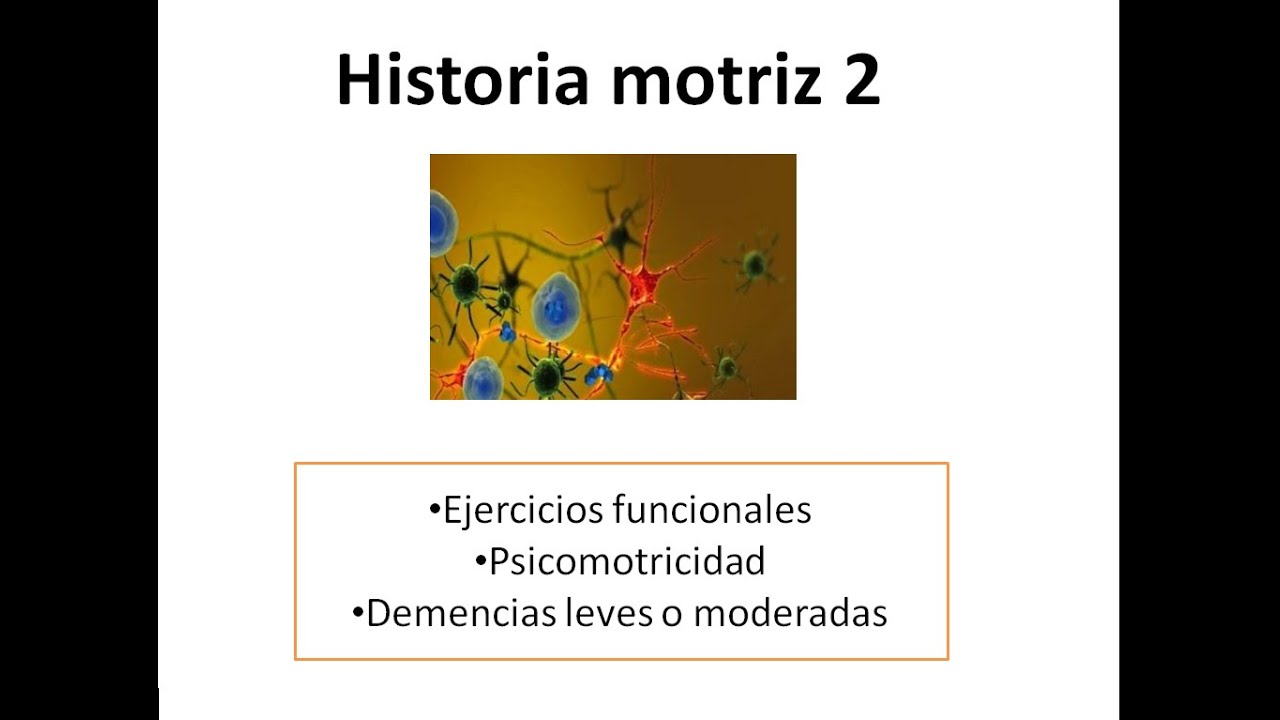 Historia motriz 2

•Ejercicios funcionales
•Psicomotricidad
•Demencias leves o moderadas